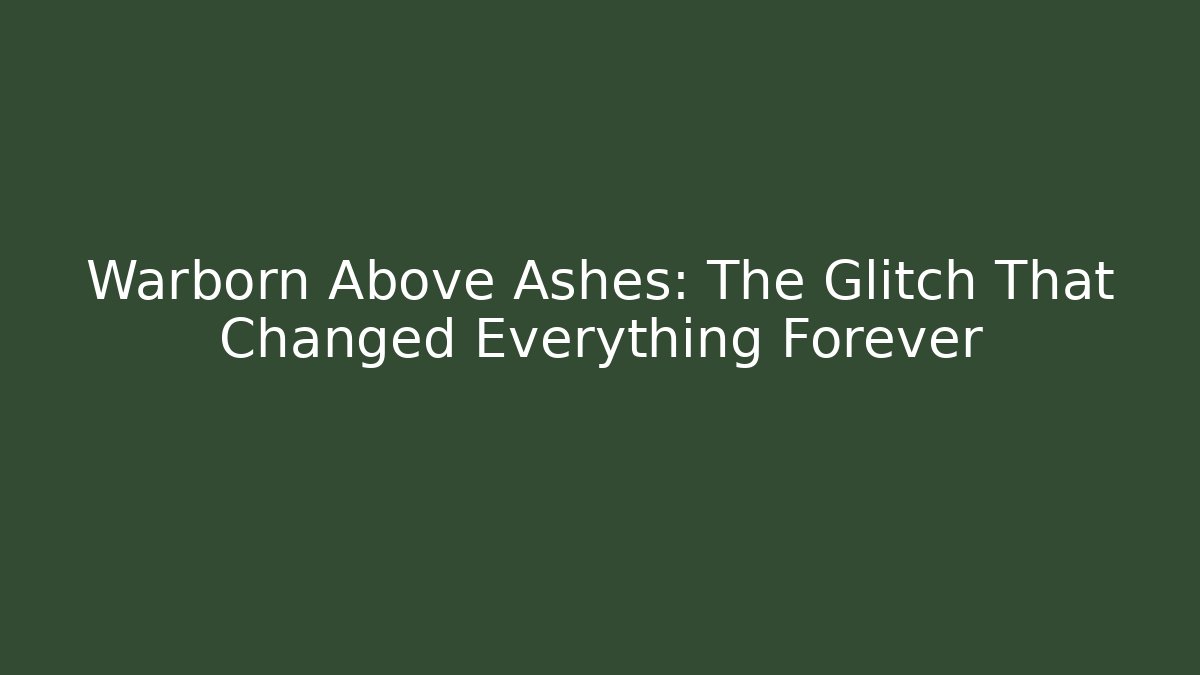 Warborn Above Ashes: The Glitch That Changed Everything Forever